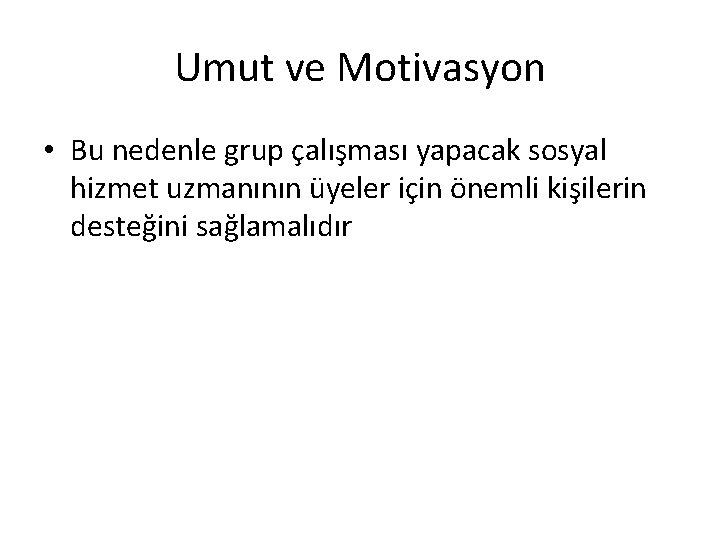 Umut ve Motivasyon

• Bu nedenle grup çalışması yapacak sosyal hizmet uzmanının üyeler için önemli kişilerin desteğini sağlamalıdır